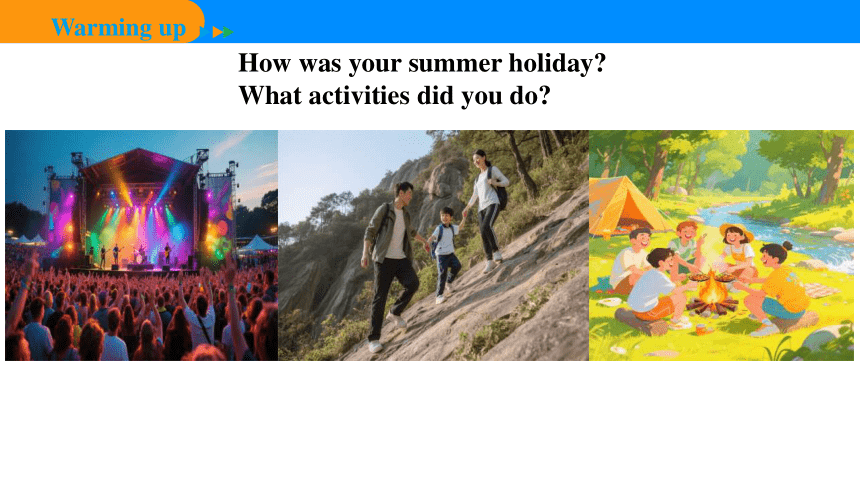 Warming up

How was your summer holiday?
What activities did you do?